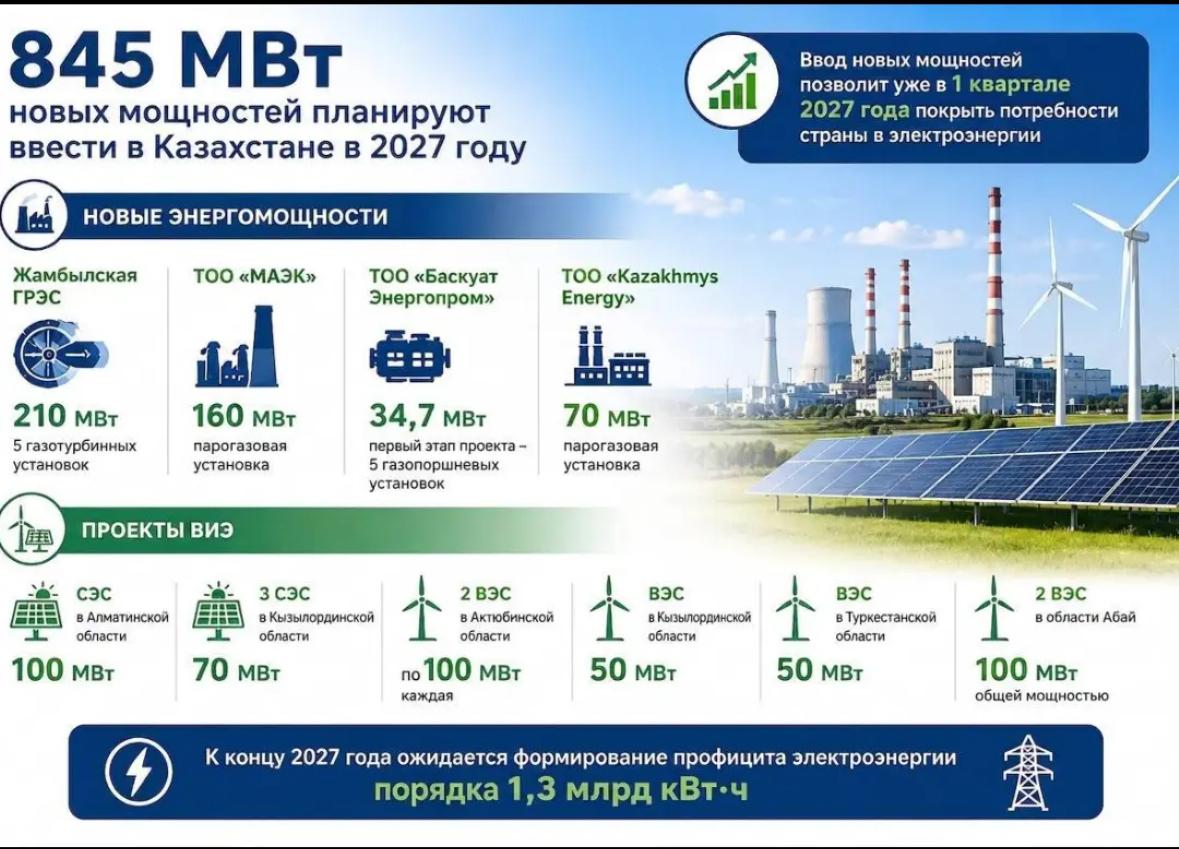 845 МВт
новых мощностей планируют ввести в Казахстане в 2027 году

Ввод новых мощностей позволит уже в 1 квартале 2027 года покрыть потребности страны в электроэнергии

НОВЫЕ ЭНЕРГОМОЩНОСТИ

Жамбылская ГРЭС
210 МВт
5 газотурбинных установок

ТОО «МАЭК»
160 МВт
парогазовая установка

ТОО «Баскуат Энергопром»
34,7 МВт
первый этап проекта – 5 газопоршневых установок

ТОО «Kazakhmys Energy»
70 МВт
парогазовая установка

ПРОЕКТЫ ВИЭ

СЭС
в Алматинской области
100 МВт

3 СЭС
в Кызылординской области
70 МВт

2 ВЭС
в Актюбинской области
по 100 МВт
каждая

ВЭС
в Кызылординской области
50 МВт

ВЭС
в Туркестанской области
50 МВт

2 ВЭС
в области Абай
100 МВт
общей мощностью

К концу 2027 года ожидается формирование профицита электроэнергии
порядка 1,3 млрд кВт·ч